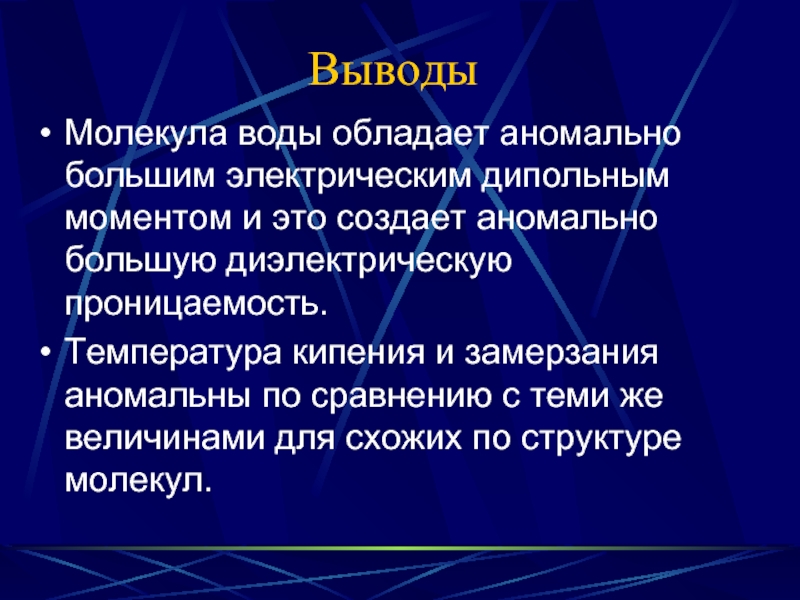 Выводы

• Молекула воды обладает аномально большим электрическим дипольным моментом и это создает аномально большую диэлектрическую проницаемость.

• Температура кипения и замерзания аномальны по сравнению с теми же величинами для схожих по структуре молекул.